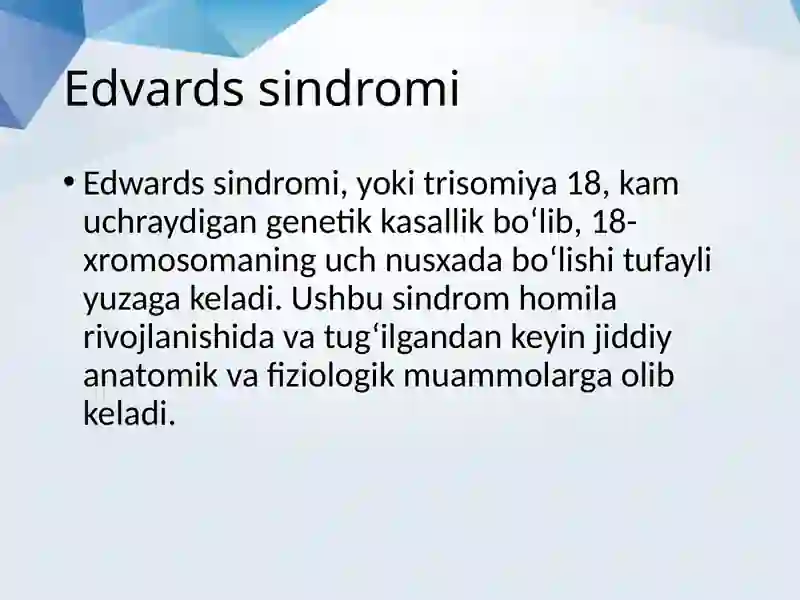 Edvards sindromi

• Edwards sindromi, yoki trisomiya 18, kam uchraydigan genetik kasallik boʻlib, 18-xromosomaning uch nusxada boʻlishi tufayli yuzaga keladi. Ushbu sindrom homila rivojlanishida va tugʻilgandan keyin jiddiy anatomik va fiziologik muammolarga olib keladi.